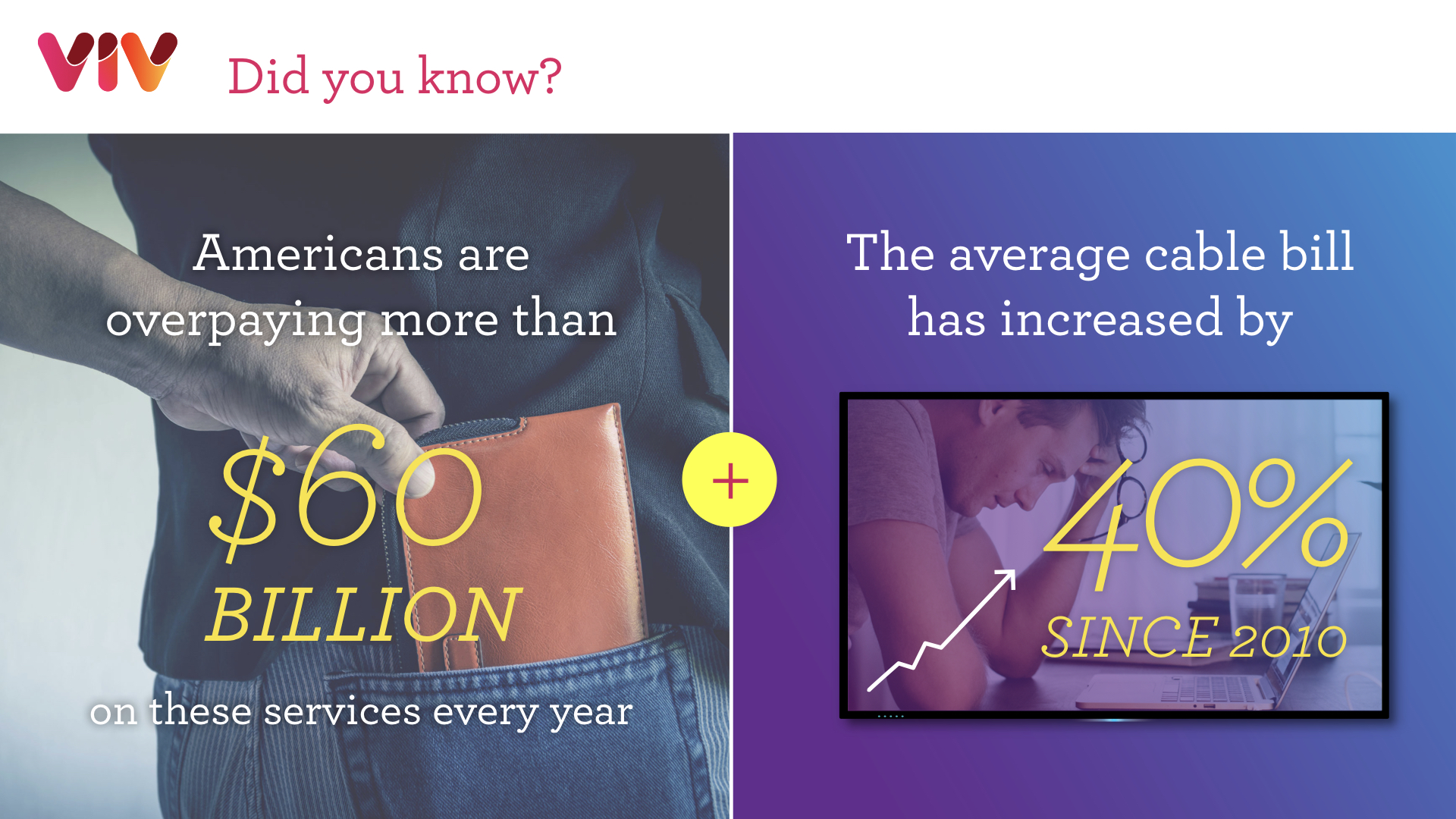 VIV

Did you know?

Americans are overpaying more than

$60 BILLION

on these services every year

+

The average cable bill has increased by

40%

SINCE 2010